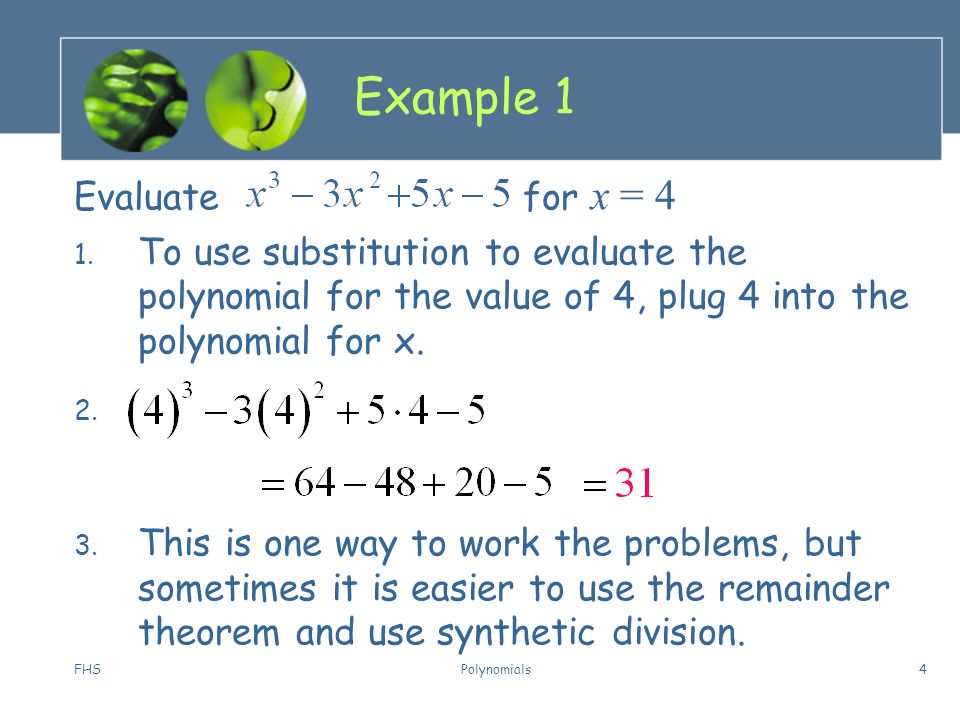 Example 1

Evaluate $x^3 - 3x^2 + 5x - 5$ for $x = 4$

1. To use substitution to evaluate the polynomial for the value of 4, plug 4 into the polynomial for x.

2. $(4)^3 - 3(4)^2 + 5 \cdot 4 - 5$

$= 64 - 48 + 20 - 5$ $= 31$

3. This is one way to work the problems, but sometimes it is easier to use the remainder theorem and use synthetic division.

FHS

Polynomials

4